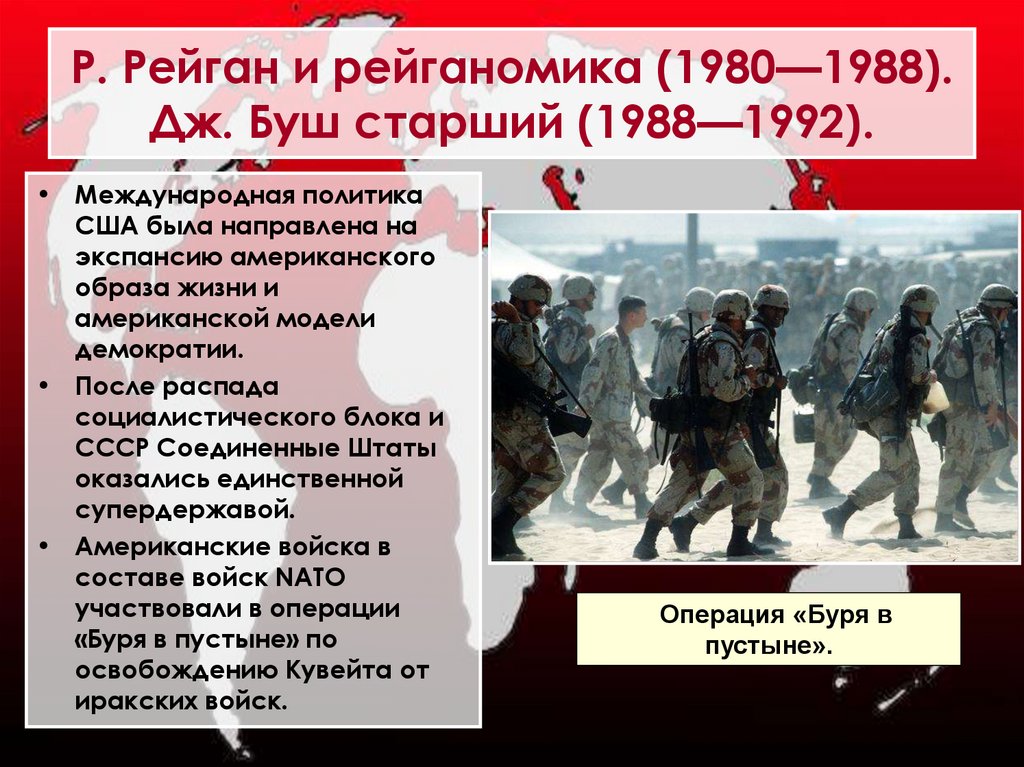 Р. Рейган и рейганомика (1980—1988). Дж. Буш старший (1988—1992).

• Международная политика США была направлена на экспансию американского образа жизни и американской модели демократии.
• После распада социалистического блока и СССР Соединенные Штаты оказались единственной супердержавой.
• Американские войска в составе войск NATO участвовали в операции «Буря в пустыне» по освобождению Кувейта от иракских войск.

Операция «Буря в пустыне».